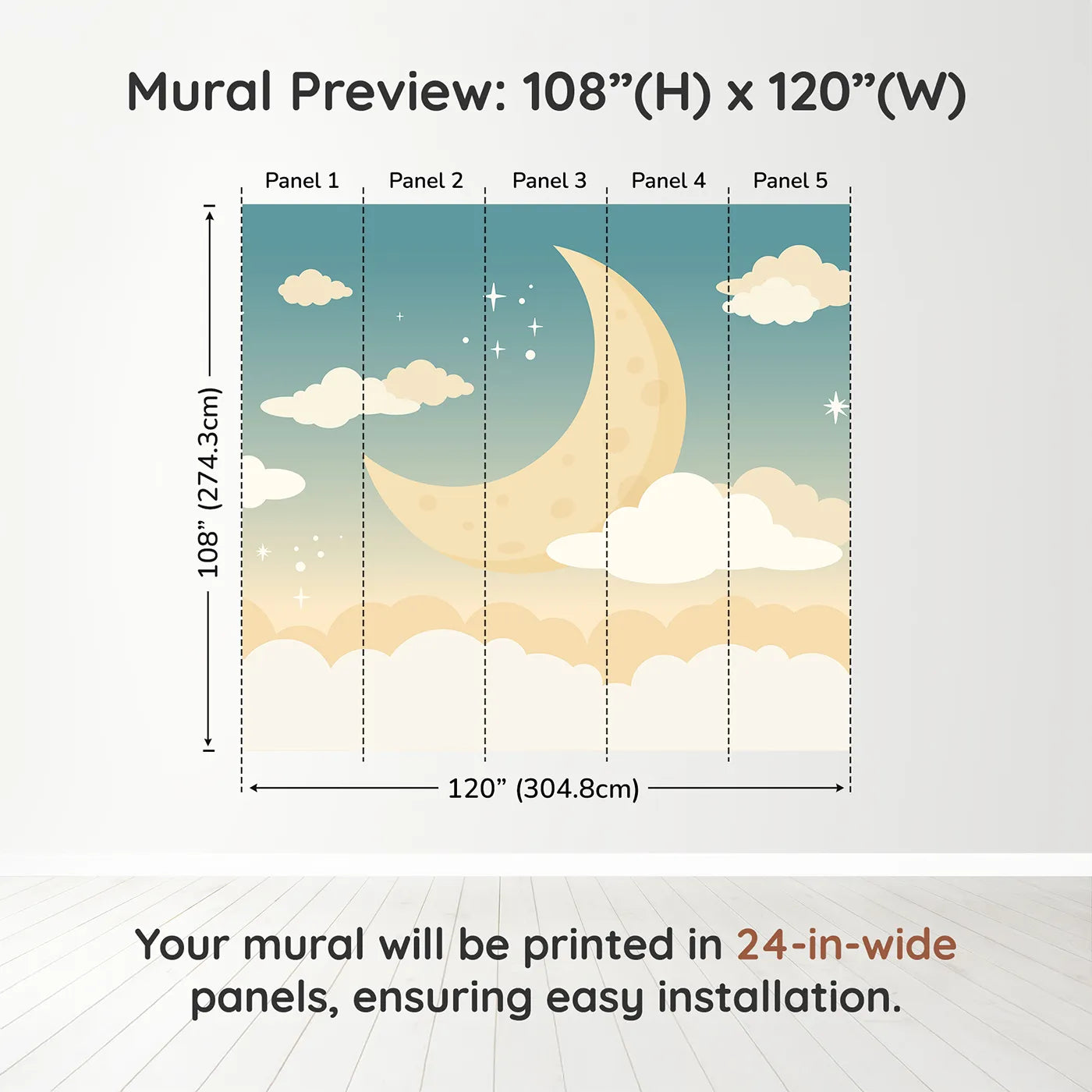 Mural Preview: 108”(H) x 120”(W)

Panel 1
Panel 2
Panel 3
Panel 4
Panel 5

108” (274.3cm)

120” (304.8cm)

Your mural will be printed in 24-in-wide panels, ensuring easy installation.